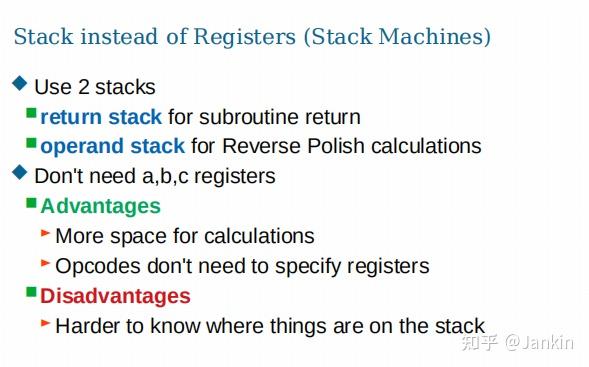 Stack instead of Registers (Stack Machines)

Use 2 stacks

return stack for subroutine return

operand stack for Reverse Polish calculations

Don't need a,b,c registers

Advantages

More space for calculations

Opcodes don't need to specify registers

Disadvantages

Harder to know where things are on the stack

知乎 @Jankin